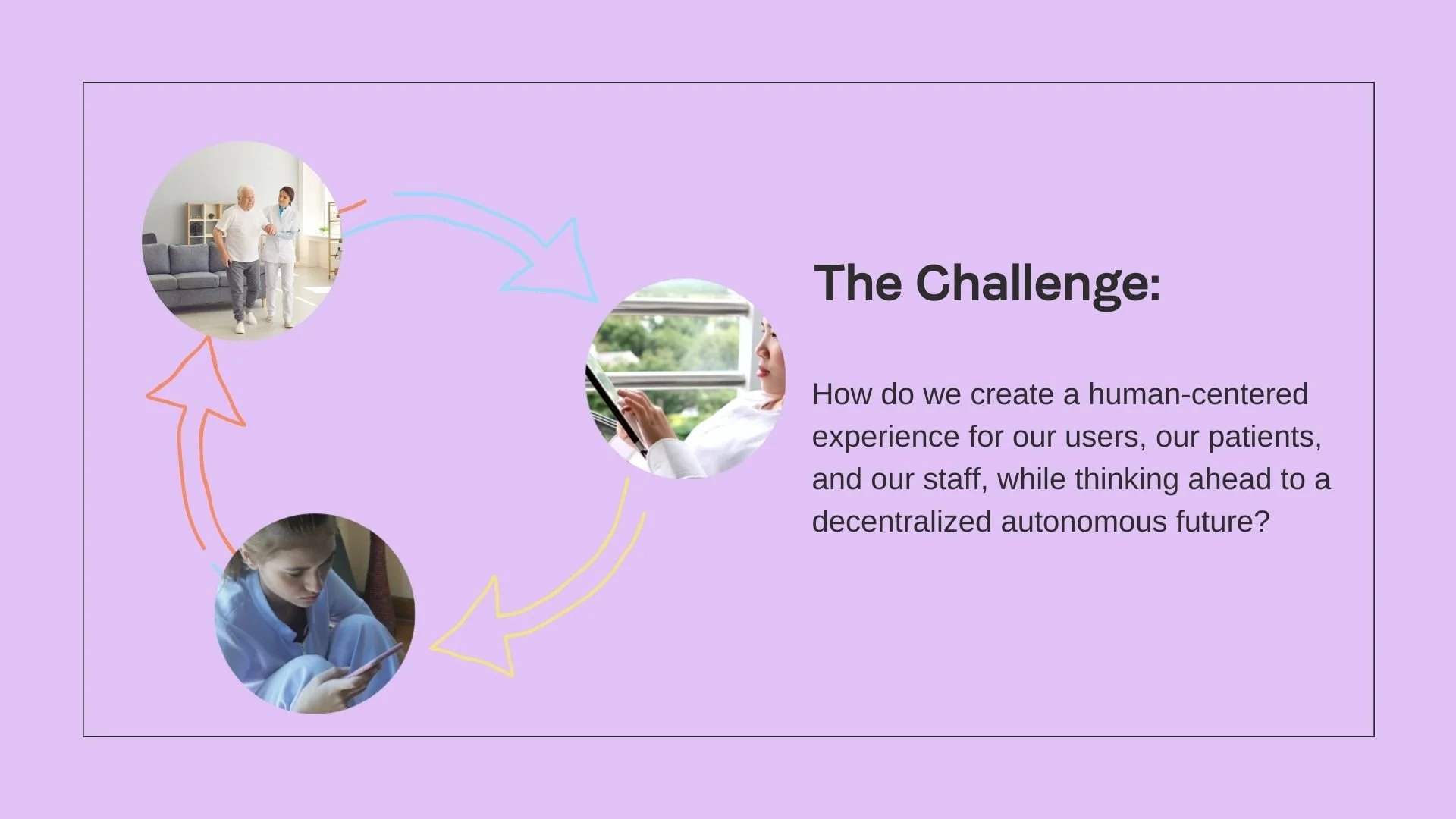 The Challenge:

How do we create a human-centered experience for our users, our patients, and our staff, while thinking ahead to a decentralized autonomous future?